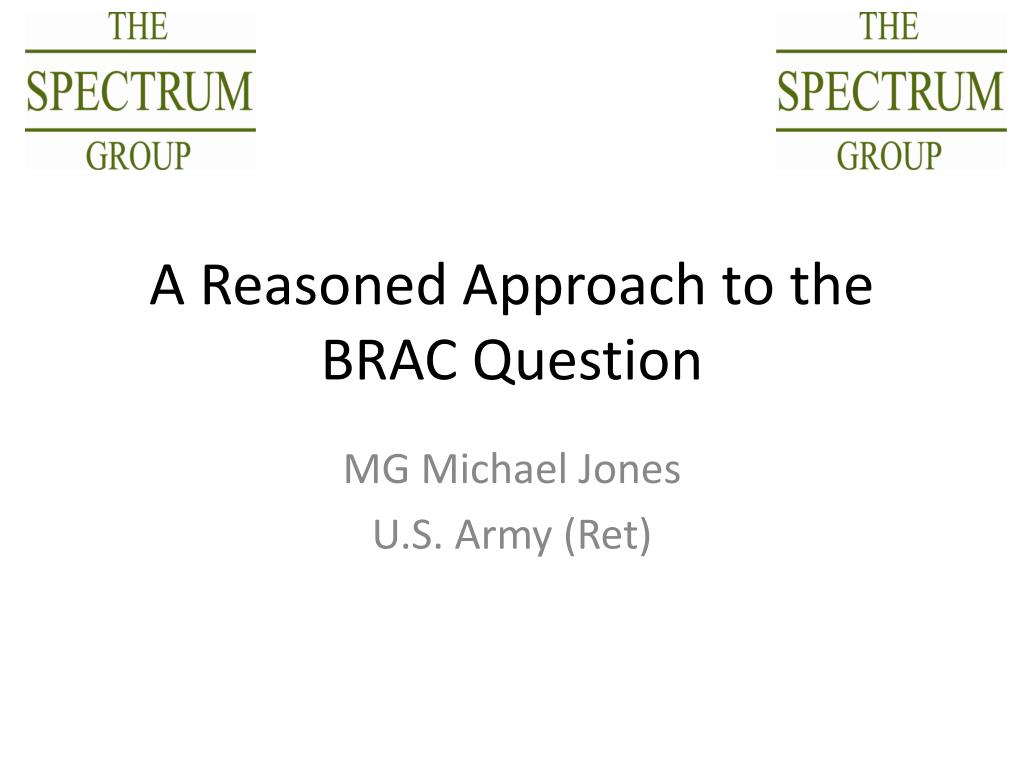 THE
SPECTRUM
GROUP

THE
SPECTRUM
GROUP

A Reasoned Approach to the BRAC Question

MG Michael Jones
U.S. Army (Ret)